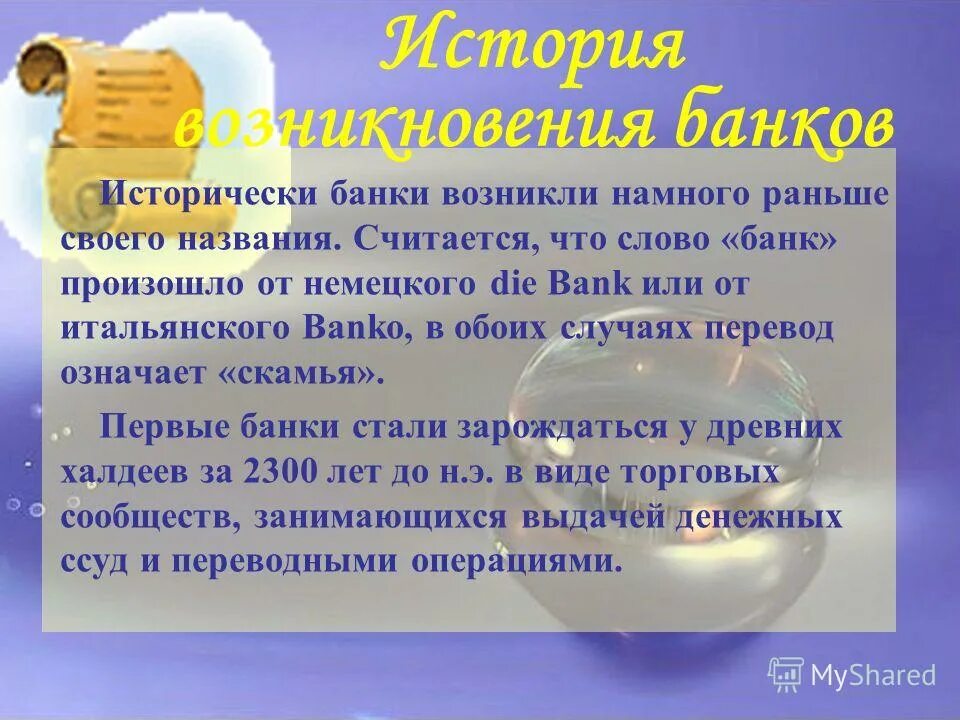 История возникновения банков

Исторически банки возникли намного раньше своего названия. Считается, что слово «банк» произошло от немецкого die Bank или от итальянского Banko, в обоих случаях перевод означает «скамья».

Первые банки стали зарождаться у древних халдеев за 2300 лет до н.э. в виде торговых сообществ, занимающихся выдачей денежных ссуд и переводными операциями.

MyShared